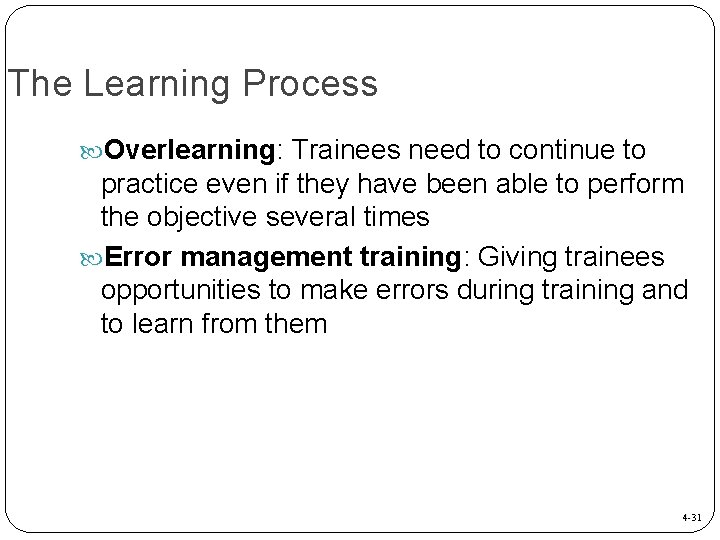 The Learning Process

Overlearning: Trainees need to continue to practice even if they have been able to perform the objective several times

Error management training: Giving trainees opportunities to make errors during training and to learn from them

4-31